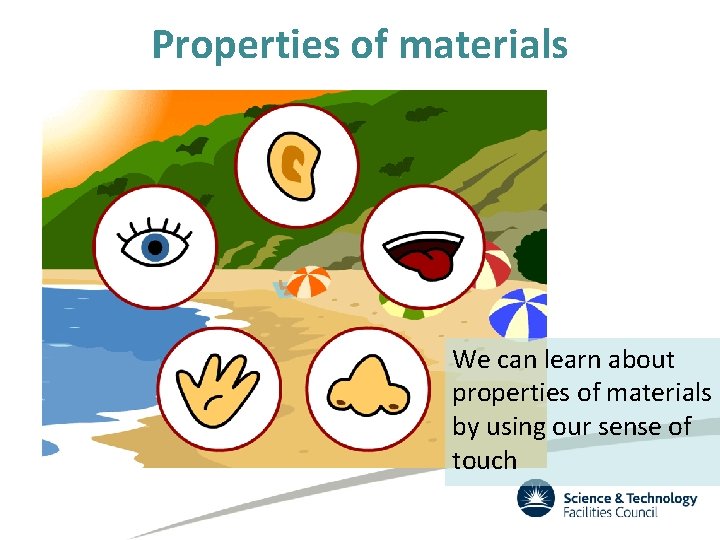 Properties of materials

We can learn about properties of materials by using our sense of touch

Science & Technology
Facilities Council